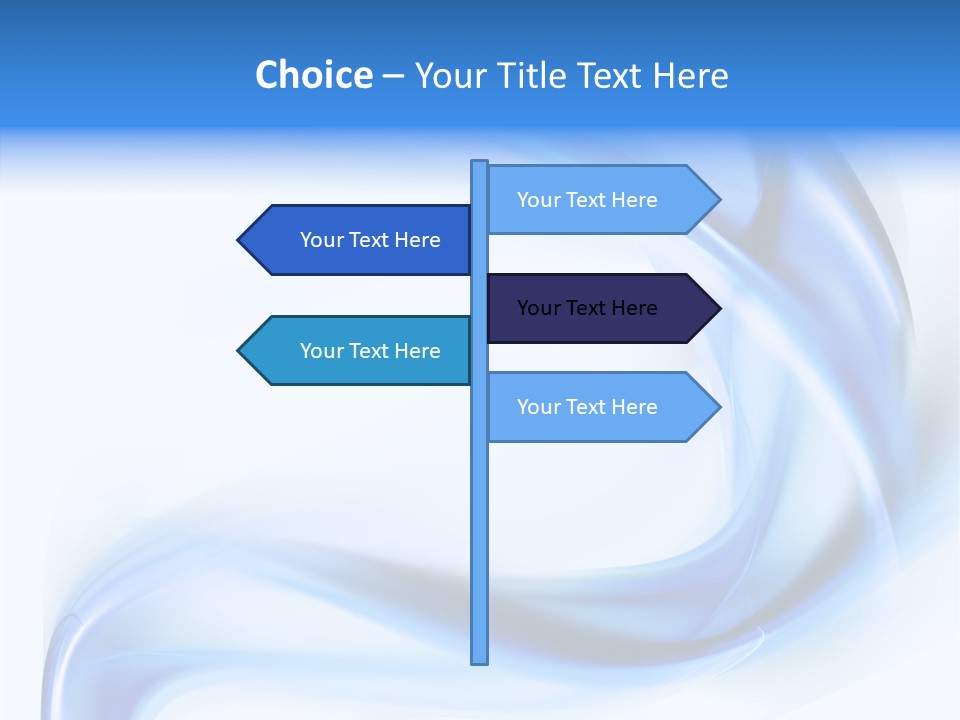 Choice – Your Title Text Here

Your Text Here

Your Text Here

Your Text Here

Your Text Here

Your Text Here